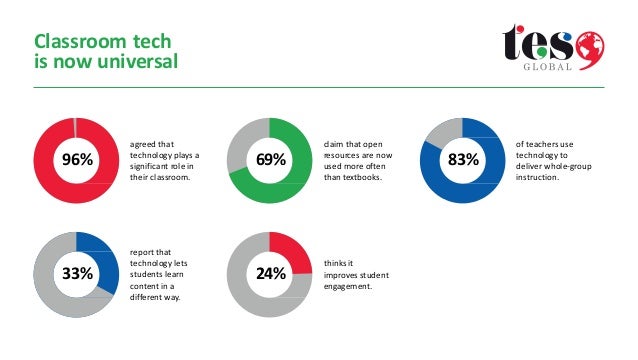 Classroom tech is now universal

tes GLOBAL

96%

agreed that technology plays a significant role in their classroom.

69%

claim that open resources are now used more often than textbooks.

83%

of teachers use technology to deliver whole-group instruction.

33%

report that technology lets students learn content in a different way.

24%

thinks it improves student engagement.